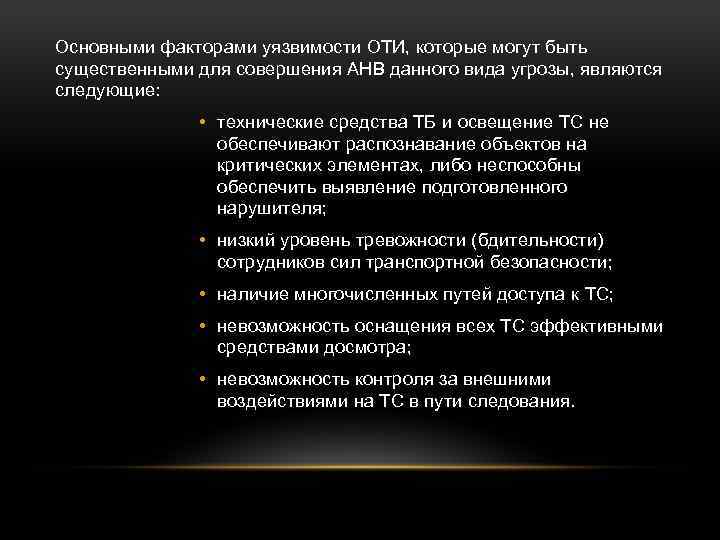 Основными факторами уязвимости ОТИ, которые могут быть существенными для совершения АНВ данного вида угрозы, являются следующие:

• технические средства ТБ и освещение ТС не обеспечивают распознавание объектов на критических элементах, либо неспособны обеспечить выявление подготовленного нарушителя;

• низкий уровень тревожности (бдительности) сотрудников сил транспортной безопасности;

• наличие многочисленных путей доступа к ТС;

• невозможность оснащения всех ТС эффективными средствами досмотра;

• невозможность контроля за внешними воздействиями на ТС в пути следования.